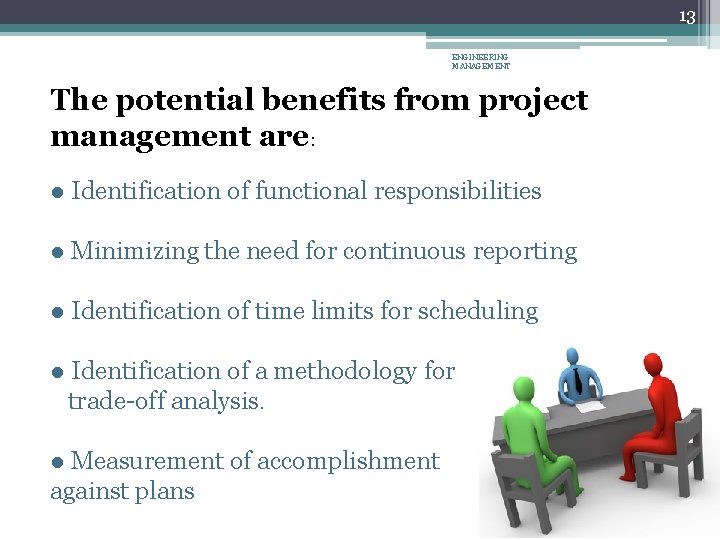 13

ENGINEERING MANAGEMENT

The potential benefits from project management are:

● Identification of functional responsibilities

● Minimizing the need for continuous reporting

● Identification of time limits for scheduling

● Identification of a methodology for trade-off analysis.

● Measurement of accomplishment against plans